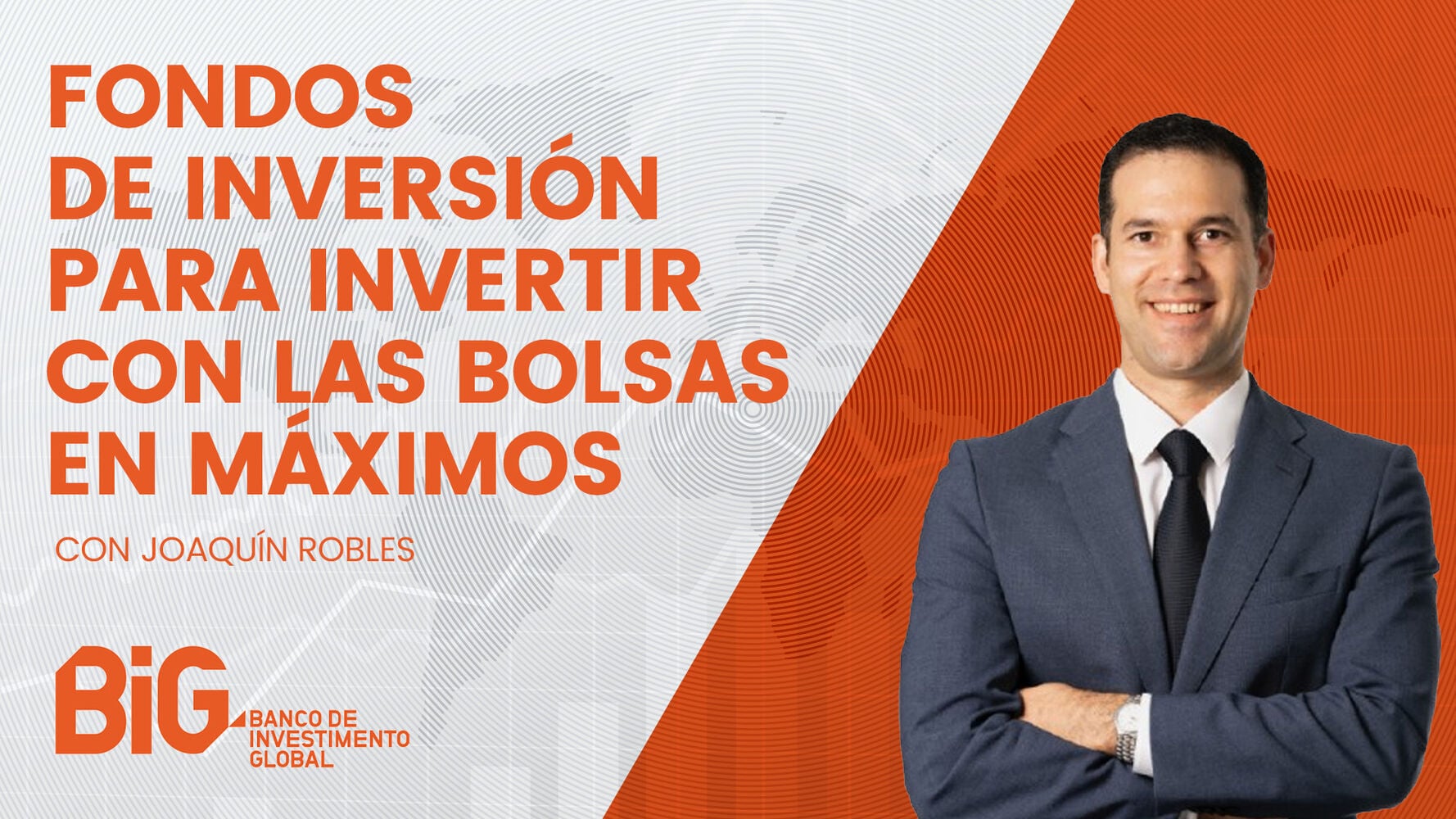 FONDOS DE INVERSIÓN PARA INVERTIR CON LAS BOLSAS EN MÁXIMOS

CON JOAQUÍN ROBLES

BiG
BANCO DE INVESTIMENTO GLOBAL